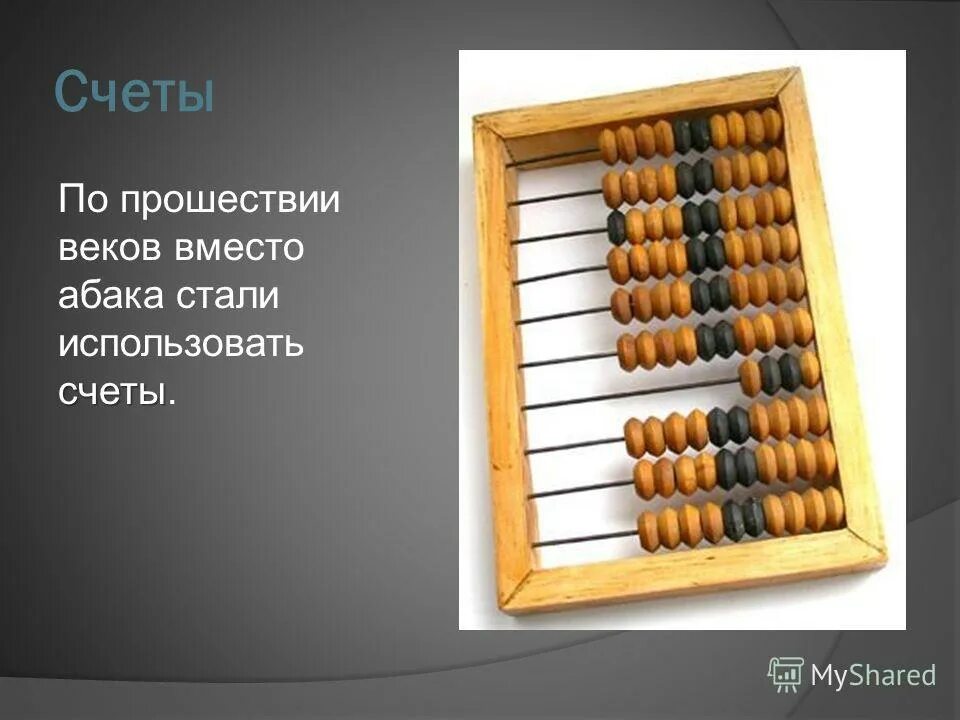 Счеты

По прошествии веков вместо абака стали использовать счеты.

MyShared